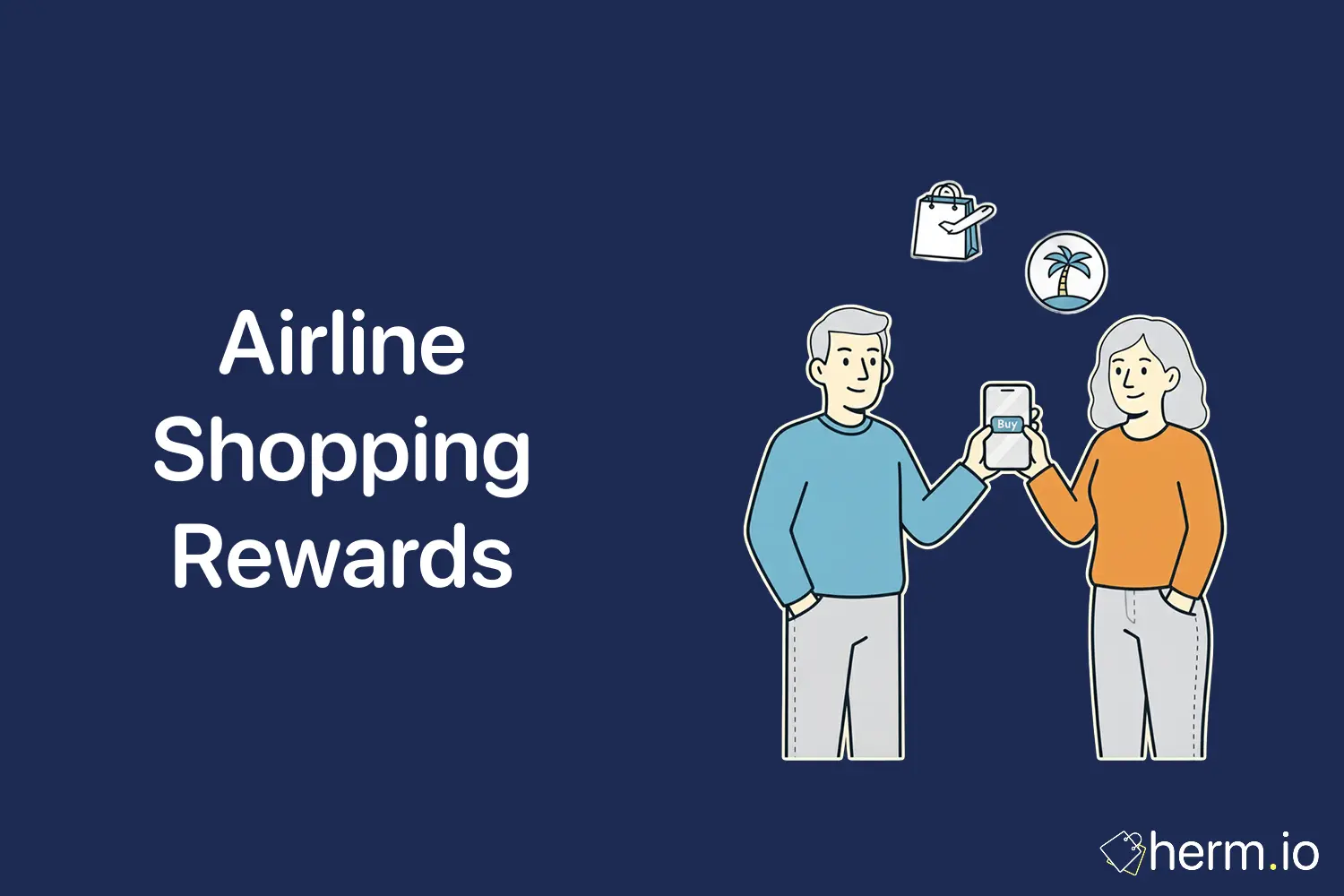 Airline Shopping Rewards

Buy

herm.io